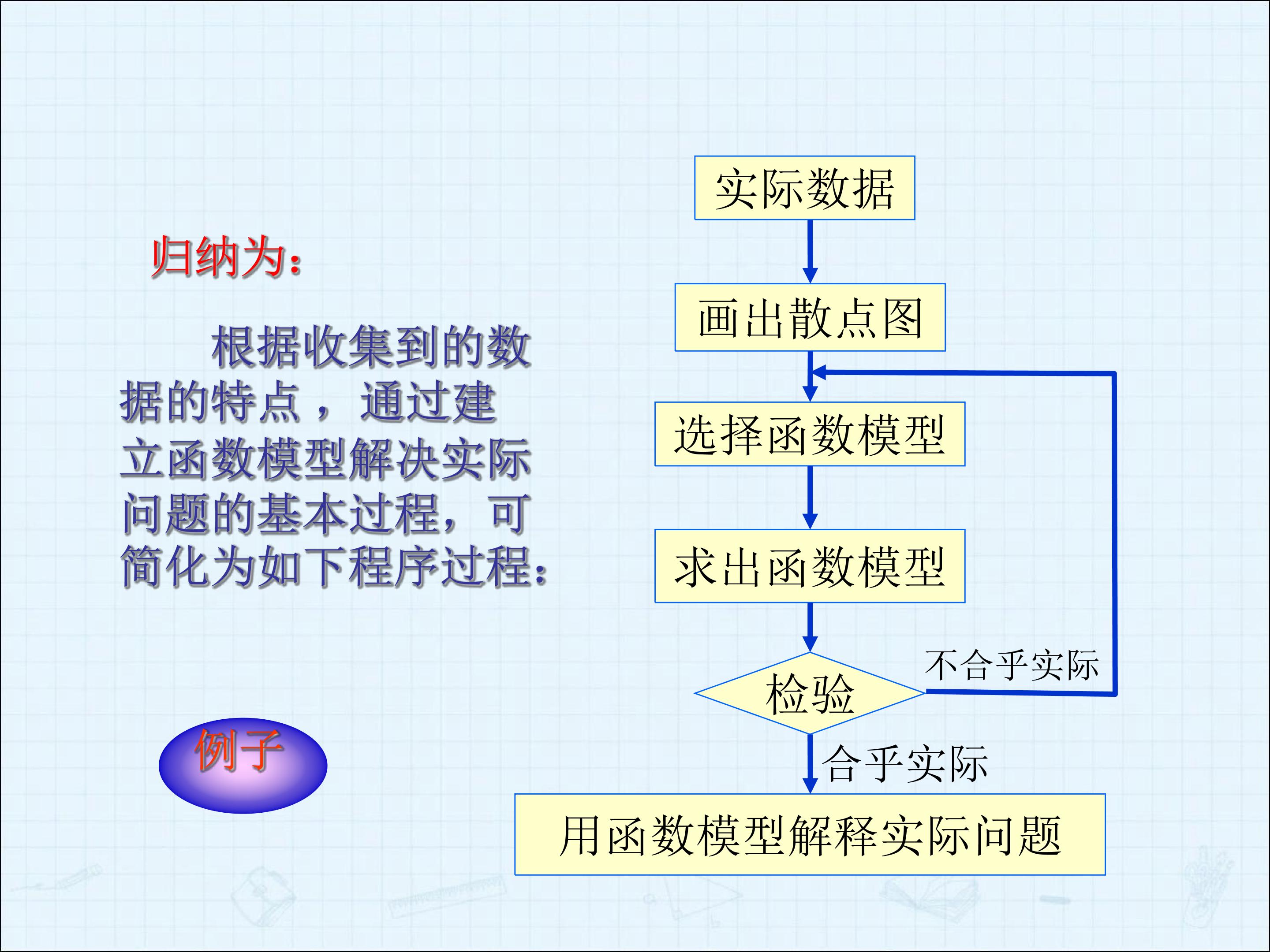 归纳为:

根据收集到的数据的特点，通过建立函数模型解决实际问题的基本过程，可简化为如下程序过程:

例子

实际数据

画出散点图

选择函数模型

求出函数模型

检验

不合乎实际

合乎实际

用函数模型解释实际问题